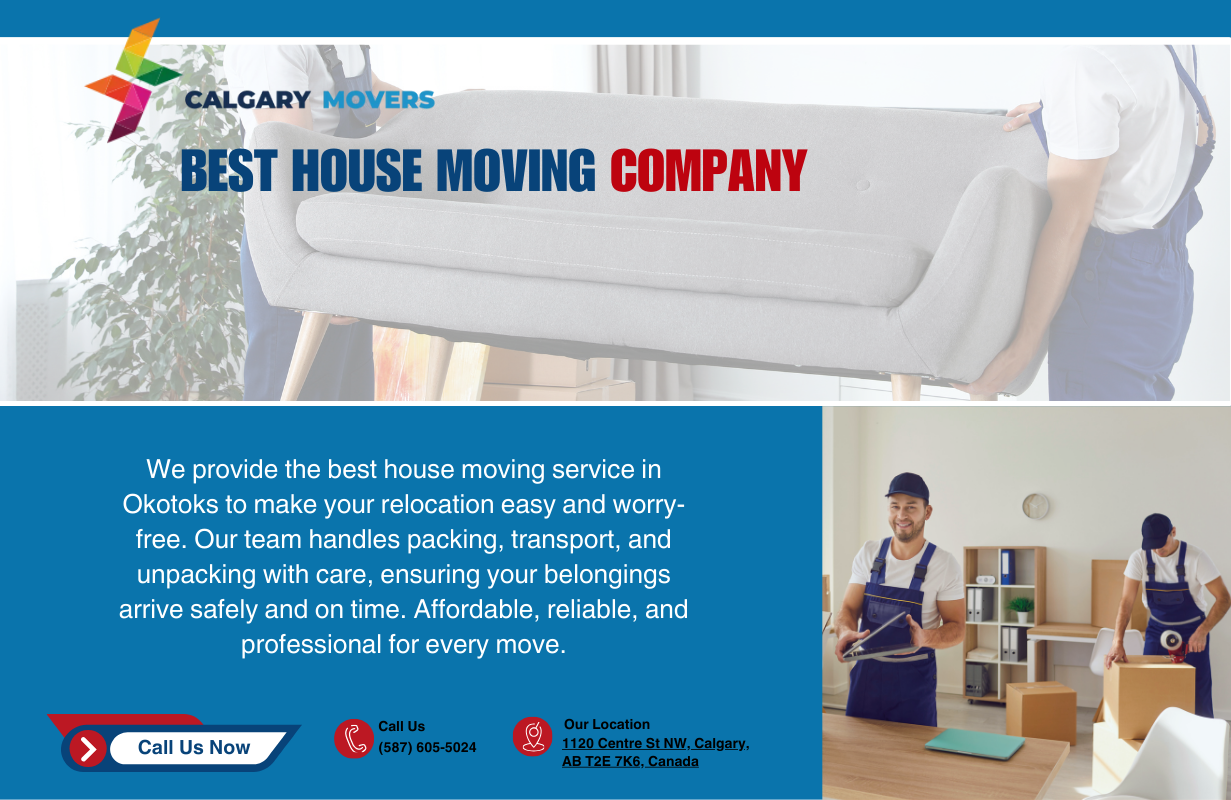 CALGARY MOVERS

BEST HOUSE MOVING COMPANY

We provide the best house moving service in Okotoks to make your relocation easy and worry-free. Our team handles packing, transport, and unpacking with care, ensuring your belongings arrive safely and on time. Affordable, reliable, and professional for every move.

Call Us Now

Call Us
(587) 605-5024

Our Location
1120 Centre St NW, Calgary, AB T2E 7K6, Canada